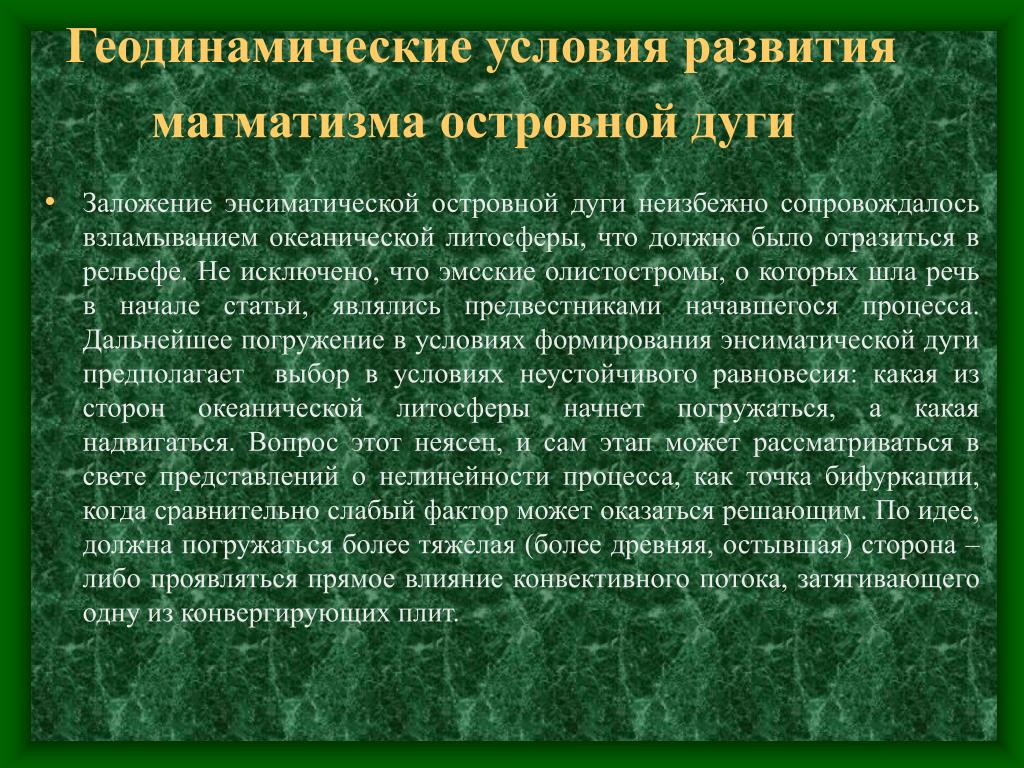 Геодинамические условия развития магматизма островной дуги

• Заложение энсиматической островной дуги неизбежно сопровождалось взламыванием океанической литосферы, что должно было отразиться в рельефе. Не исключено, что эмсские олистостромы, о которых шла речь в начале статьи, являлись предвестниками начавшегося процесса. Дальнейшее погружение в условиях формирования энсиматической дуги предполагает выбор в условиях неустойчивого равновесия: какая из сторон океанической литосферы начнет погружаться, а какая надвигаться. Вопрос этот неясен, и сам этап может рассматриваться в свете представлений о нелинейности процесса, как точка бифуркации, когда сравнительно слабый фактор может оказаться решающим. По идее, должна погружаться более тяжелая (более древняя, остывшая) сторона – либо проявляться прямое влияние конвективного потока, затягивающего одну из конвергирующих плит.